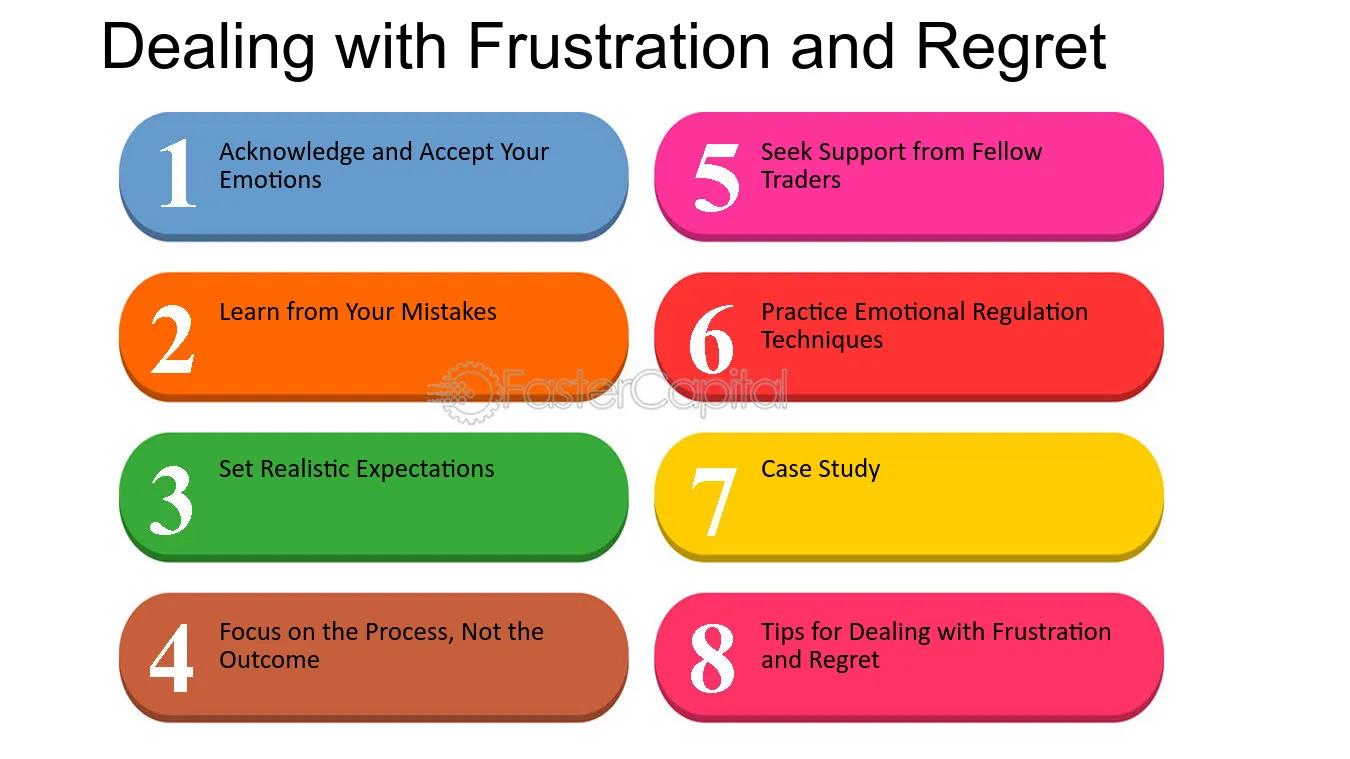 Dealing with Frustration and Regret

1 Acknowledge and Accept Your Emotions

2 Learn from Your Mistakes

3 Set Realistic Expectations

4 Focus on the Process, Not the Outcome

5 Seek Support from Fellow Traders

6 Practice Emotional Regulation Techniques

7 Case Study

8 Tips for Dealing with Frustration and Regret

FasterCapital